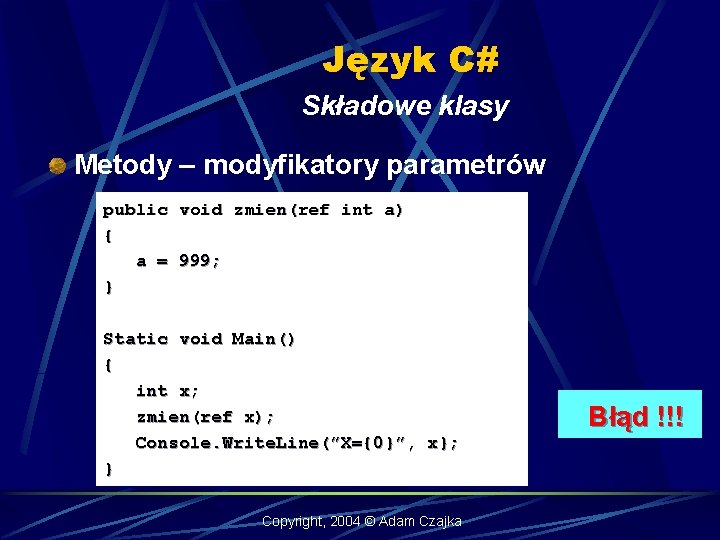 Język C#
Składowe klasy

Metody – modyfikatory parametrów

public void zmien(ref int a)
{
   a = 999;
}

Static void Main()
{
   int x;
   zmien(ref x);
   Console.WriteLine("X={0}", x);
}

Błąd !!!

Copyright, 2004 © Adam Czajka